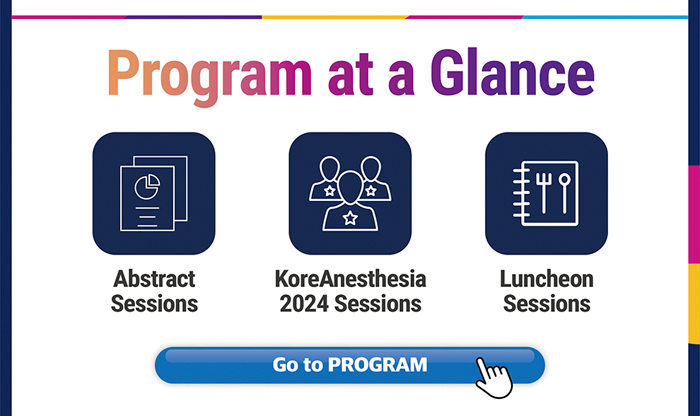 Program at a Glance

Abstract Sessions

KoreAnesthesia 2024 Sessions

Luncheon Sessions

Go to PROGRAM